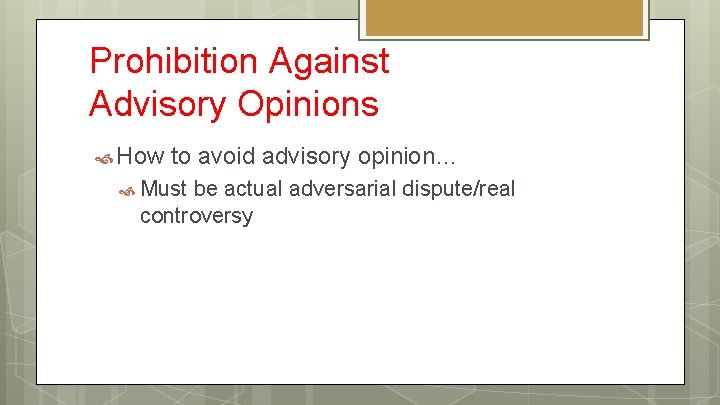 Prohibition Against Advisory Opinions

How to avoid advisory opinion…

Must be actual adversarial dispute/real controversy